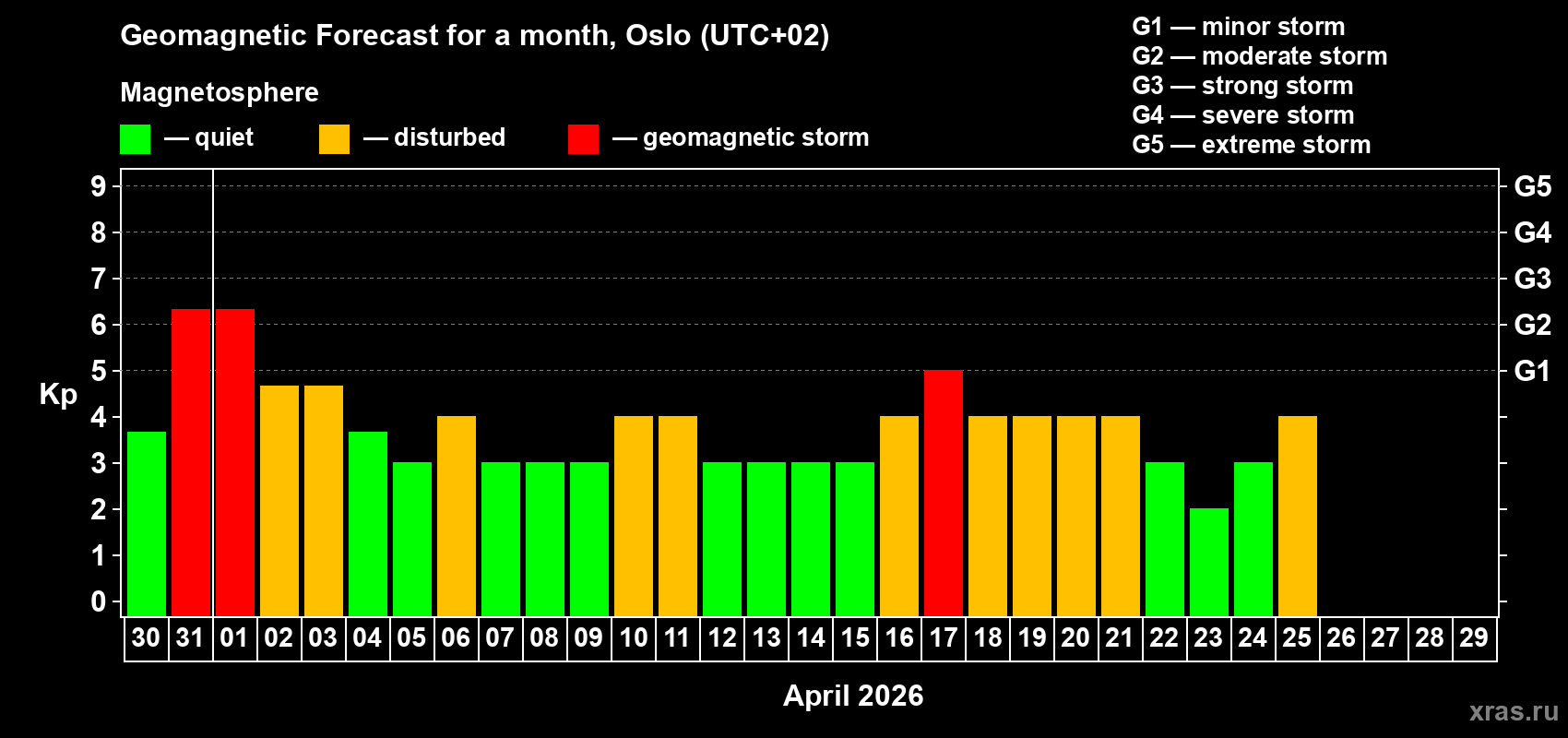 Geomagnetic Forecast for a month, Oslo (UTC+02)

Magnetosphere

— quiet — disturbed — geomagnetic storm

G1 — minor storm
G2 — moderate storm
G3 — strong storm
G4 — severe storm
G5 — extreme storm

Kp

9 8 7 6 5 4 3 2 1 0

G5 G4 G3 G2 G1

30 31 01 02 03 04 05 06 07 08 09 10 11 12 13 14 15 16 17 18 19 20 21 22 23 24 25 26 27 28 29

April 2026

xras.ru